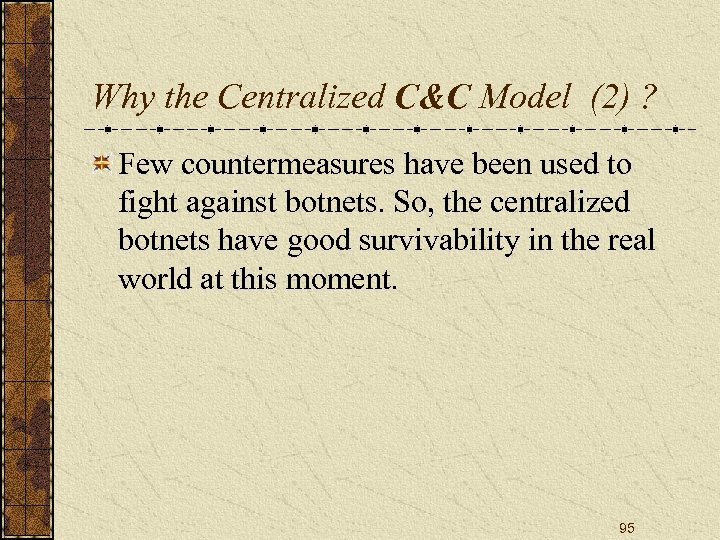 Why the Centralized C&C Model (2) ?

Few countermeasures have been used to fight against botnets. So, the centralized botnets have good survivability in the real world at this moment.

95